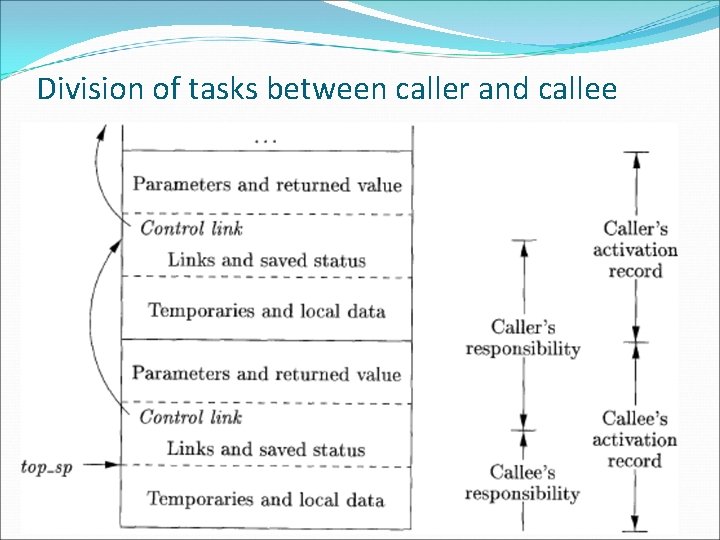 Division of tasks between caller and callee

...

Parameters and returned value

Control link

Links and saved status

Temporaries and local data

Parameters and returned value

Control link

Links and saved status

top_sp

Temporaries and local data

Caller's responsibility

Callee's responsibility

Caller's activation record

Callee's activation record